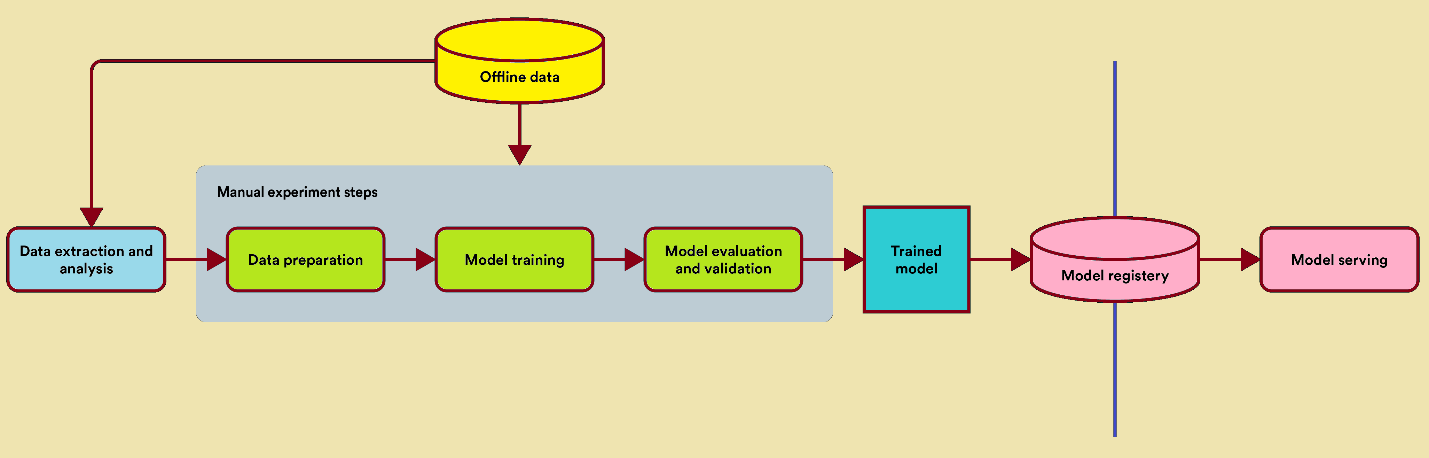 Offline data

Manual experiment steps

Data extraction and analysis

Data preparation

Model training

Model evaluation and validation

Trained model

Model registery

Model serving